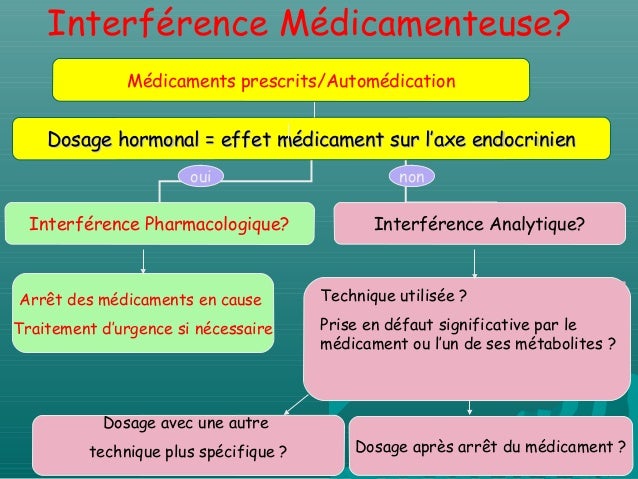 Interférence Médicamenteuse?

Médicaments prescrits/Automédication

Dosage hormonal = effet médicament sur l'axe endocrinien

oui

non

Interférence Pharmacologique?

Interférence Analytique?

Arrêt des médicaments en cause

Traitement d'urgence si nécessaire

Technique utilisée ?

Prise en défaut significative par le médicament ou l'un de ses métabolites ?

Dosage avec une autre technique plus spécifique ?

Dosage après arrêt du médicament ?